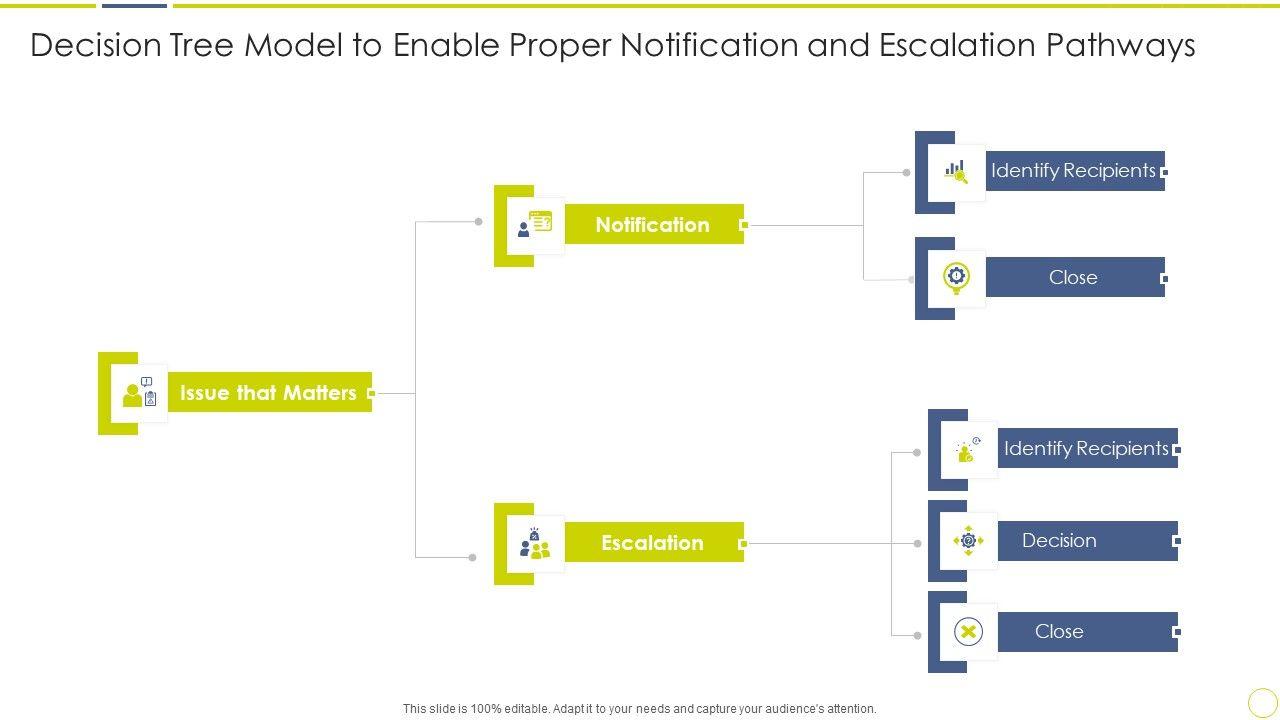 Decision Tree Model to Enable Proper Notification and Escalation Pathways

Issue that Matters

Notification

Identify Recipients

Close

Escalation

Identify Recipients

Decision

Close

This slide is 100% editable. Adapt it to your needs and capture your audience's attention.